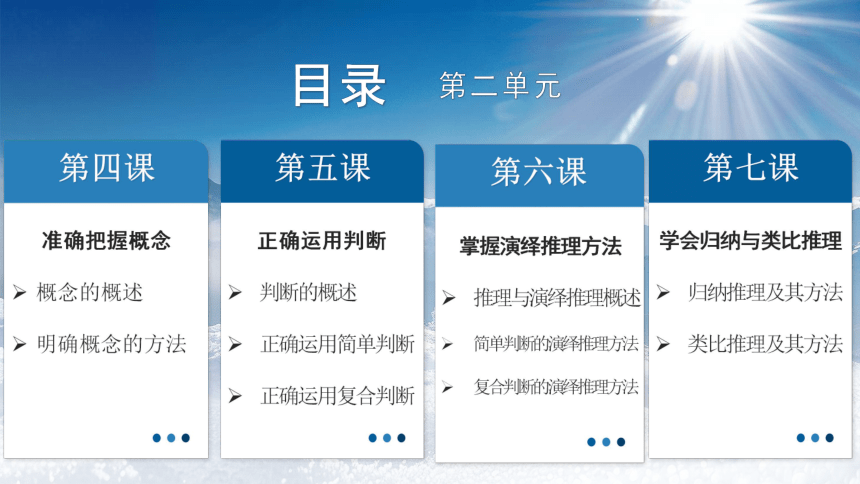 目录 第二单元

第四课

准确把握概念

➢ 概念的概述

➢ 明确概念的方法

第五课

正确运用判断

➢ 判断的概述

➢ 正确运用简单判断

➢ 正确运用复合判断

第六课

掌握演绎推理方法

➢ 推理与演绎推理概述

➢ 简单判断的演绎推理方法

➢ 复合判断的演绎推理方法

第七课

学会归纳与类比推理

➢ 归纳推理及其方法

➢ 类比推理及其方法